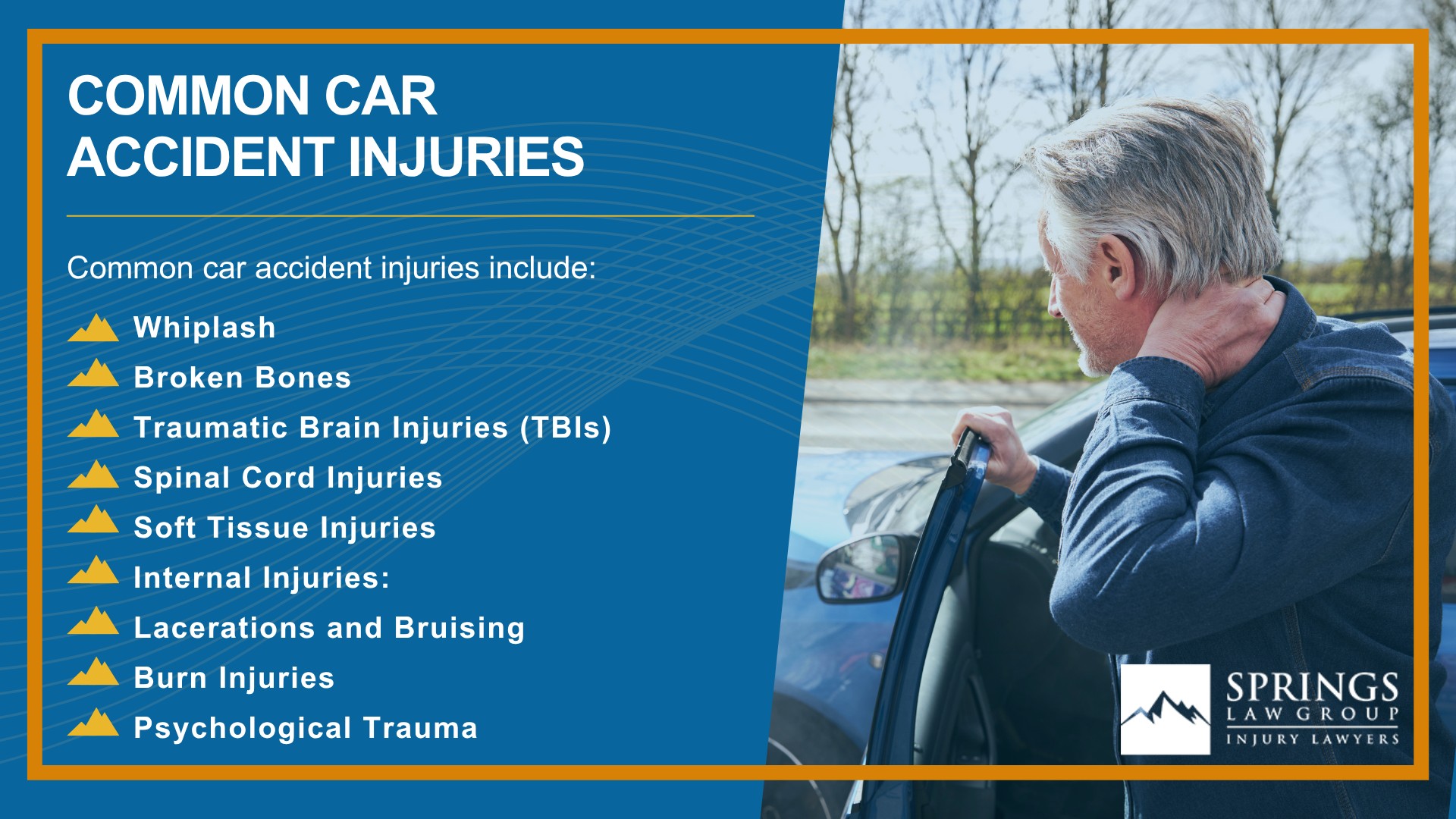 COMMON CAR ACCIDENT INJURIES

Common car accident injuries include:

Whiplash
Broken Bones
Traumatic Brain Injuries (TBIs)
Spinal Cord Injuries
Soft Tissue Injuries
Internal Injuries:
Lacerations and Bruising
Burn Injuries
Psychological Trauma

SPRINGS
LAW GROUP
INJURY LAWYERS